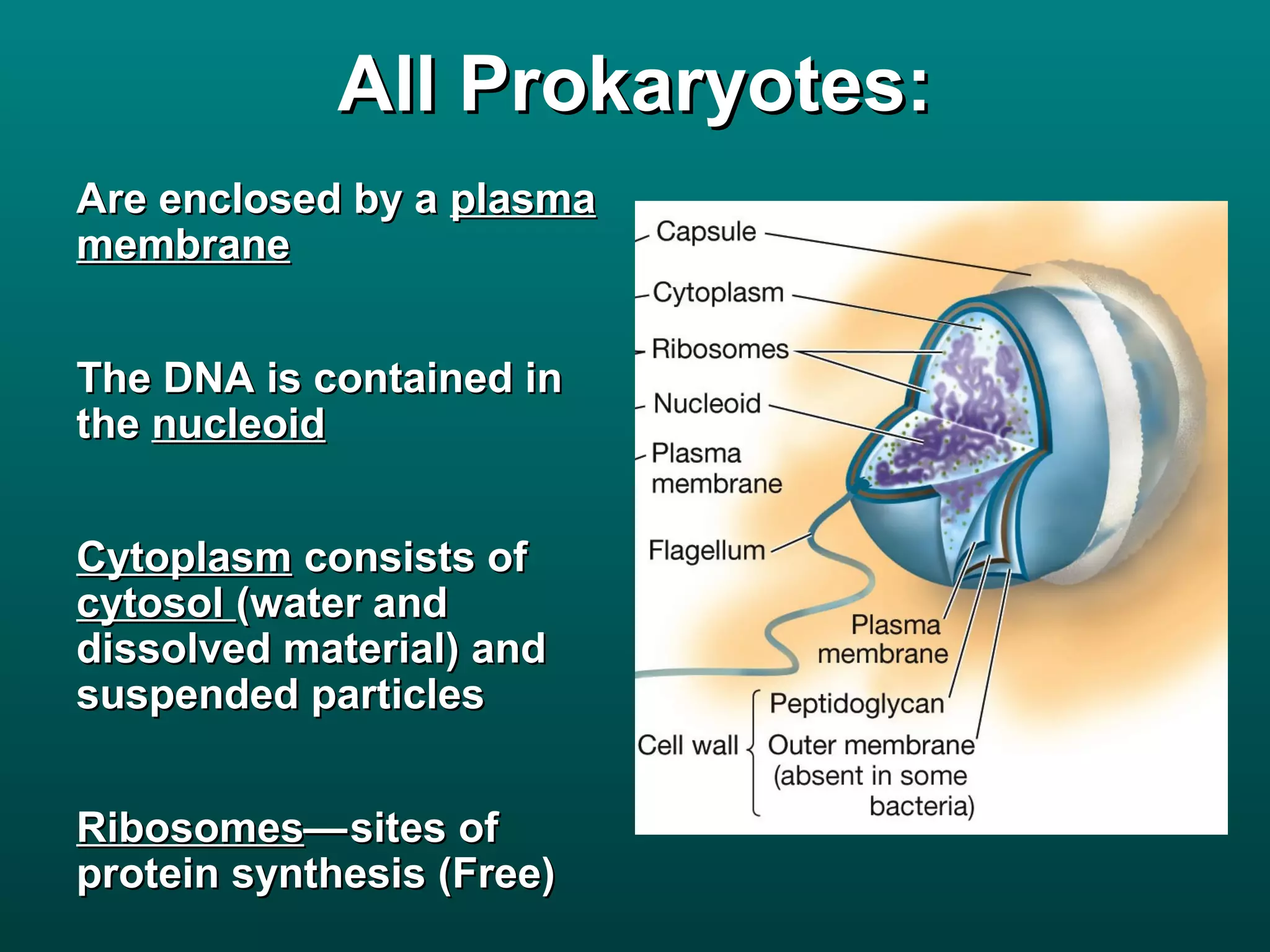 All Prokaryotes:

Are enclosed by a plasma membrane

The DNA is contained in the nucleoid

Cytoplasm consists of cytosol (water and dissolved material) and suspended particles

Ribosomes—sites of protein synthesis (Free)

Capsule
Cytoplasm
Ribosomes
Nucleoid
Plasma membrane
Flagellum
Plasma membrane
Cell wall
Peptidoglycan
Outer membrane (absent in some bacteria)